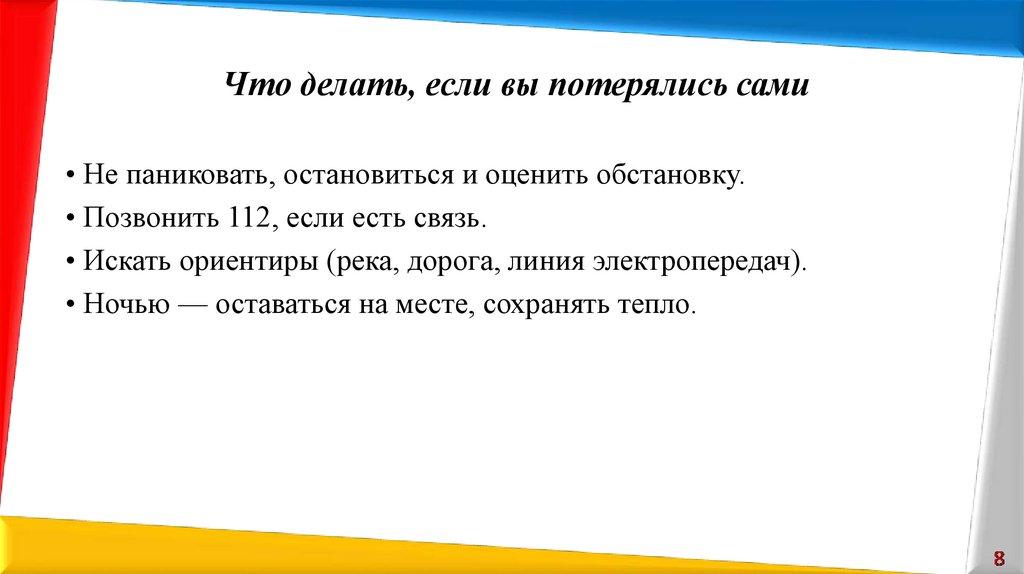 Что делать, если вы потерялись сами

• Не паниковать, остановиться и оценить обстановку.
• Позвонить 112, если есть связь.
• Искать ориентиры (река, дорога, линия электропередач).
• Ночью — оставаться на месте, сохранять тепло.

8